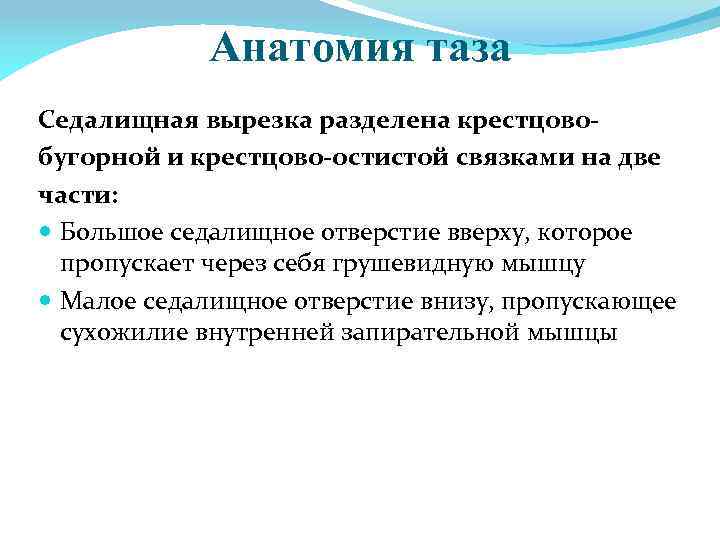 Анатомия таза

Седалищная вырезка разделена крестцово-бугорной и крестцово-остистой связками на две части:

Большое седалищное отверстие вверху, которое пропускает через себя грушевидную мышцу

Малое седалищное отверстие внизу, пропускающее сухожилие внутренней запирательной мышцы